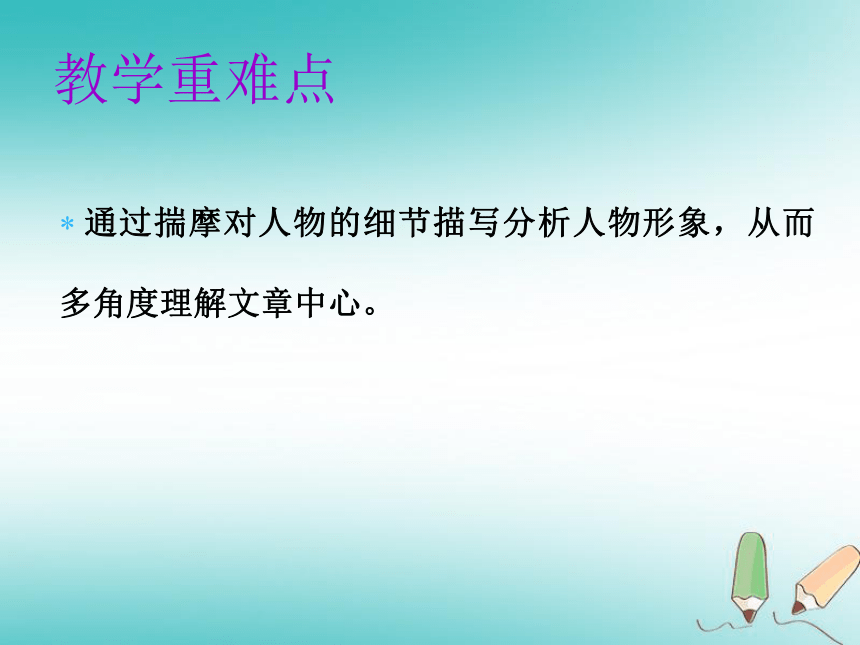 教学重难点

* 通过揣摩对人物的细节描写分析人物形象，从而多角度理解文章中心。